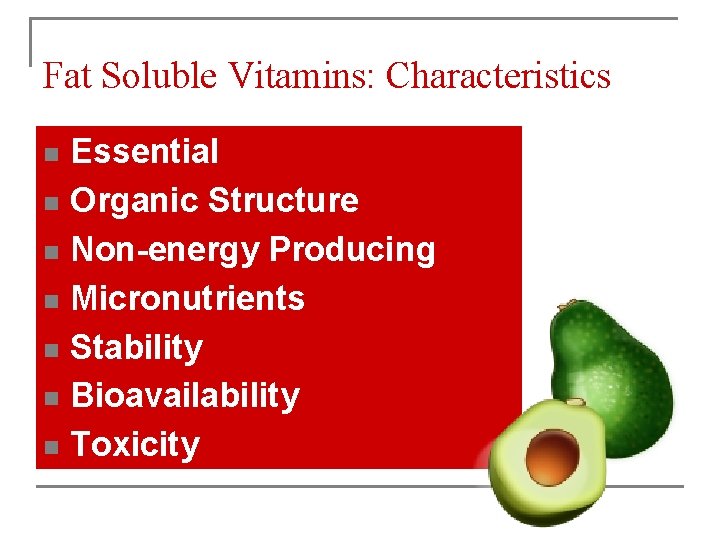 Fat Soluble Vitamins: Characteristics

- Essential
- Organic Structure
- Non-energy Producing
- Micronutrients
- Stability
- Bioavailability
- Toxicity